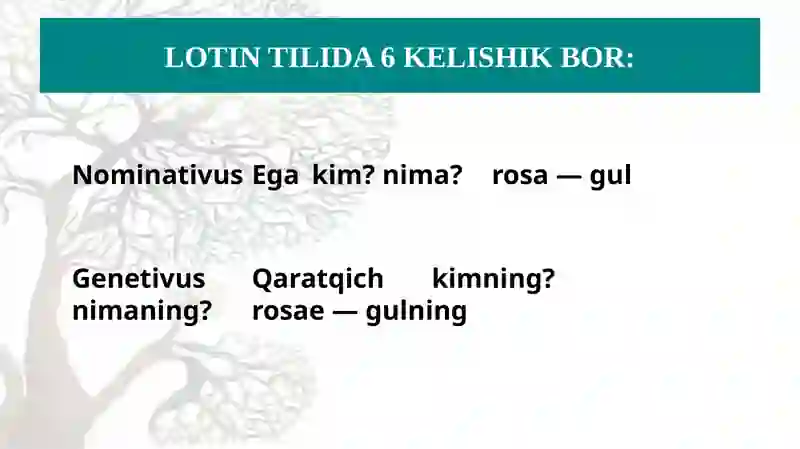 LOTIN TILIDA 6 KELISHIK BOR:

Nominativus Ega kim? nima? rosa — gul

Genetivus Qaratqich kimning? nimaning? rosae — gulning